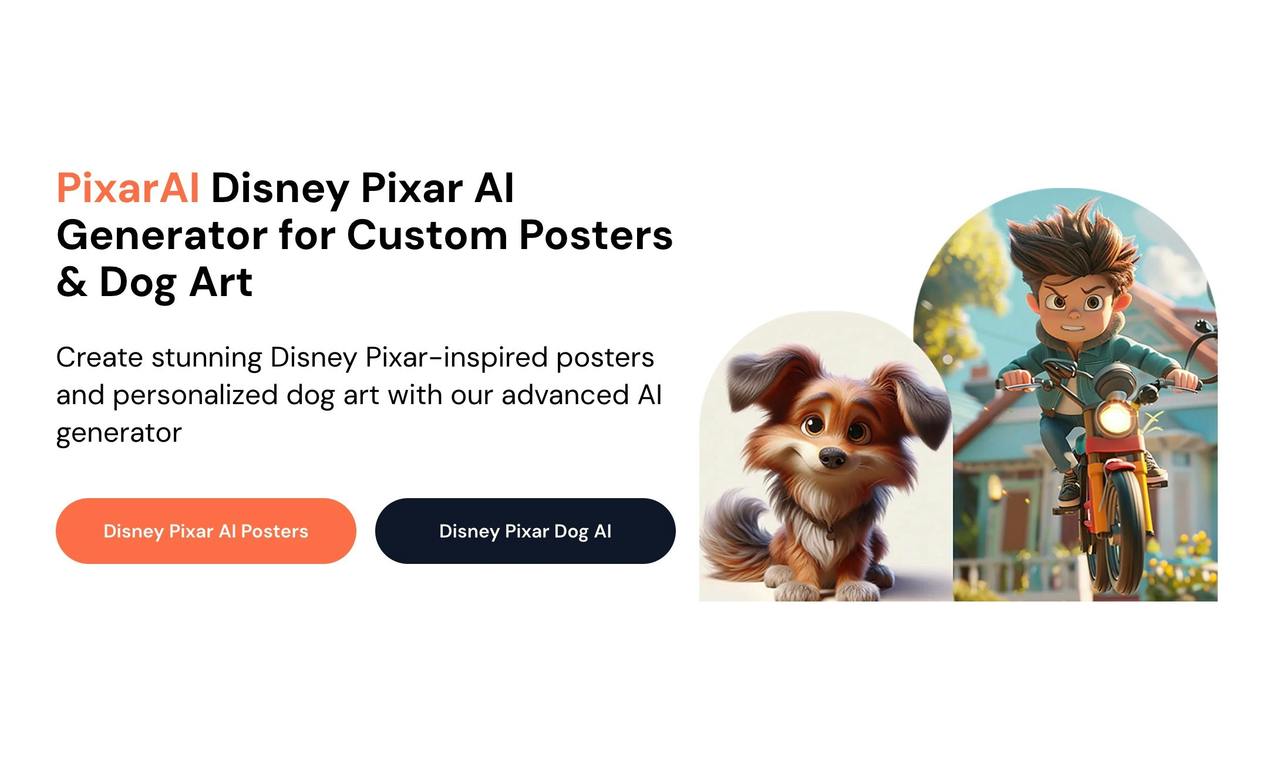 PixarAI Disney Pixar AI Generator for Custom Posters & Dog Art

Create stunning Disney Pixar-inspired posters and personalized dog art with our advanced AI generator

Disney Pixar AI Posters

Disney Pixar Dog AI